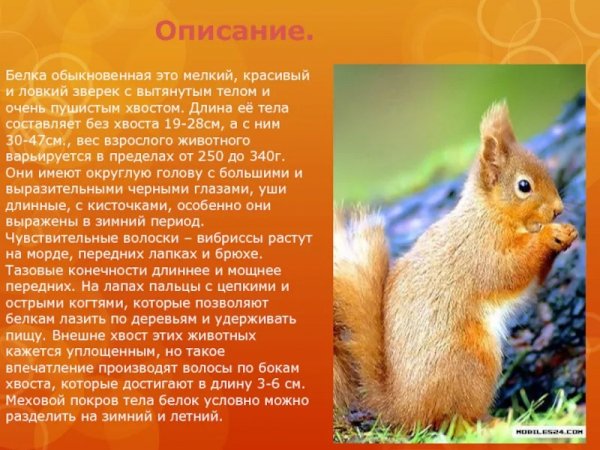 Описание.

Белка обыкновенная это мелкий, красивый и ловкий зверек с вытянутым телом и очень пушистым хвостом. Длина её тела составляет без хвоста 19-28см, а с ним 30-47см., вес взрослого животного варьируется в пределах от 250 до 340г. Они имеют округлую голову с большими и выразительными черными глазами, уши длинные, с кисточками, особенно они выражены в зимний период. Чувствительные волоски – вибриссы растут на морде, передних лапках и брюхе. Тазовые конечности длиннее и мощнее передних. На лапах пальцы с цепкими и острыми когтями, которые позволяют белкам лазить по деревьям и удерживать пищу. Внешне хвост этих животных кажется уплощенным, но такое впечатление производят волосы по бокам хвоста, которые достигают в длину 3-6 см. Меховой покров тела белок условно можно разделить на зимний и летний.

MOBILES24.COM